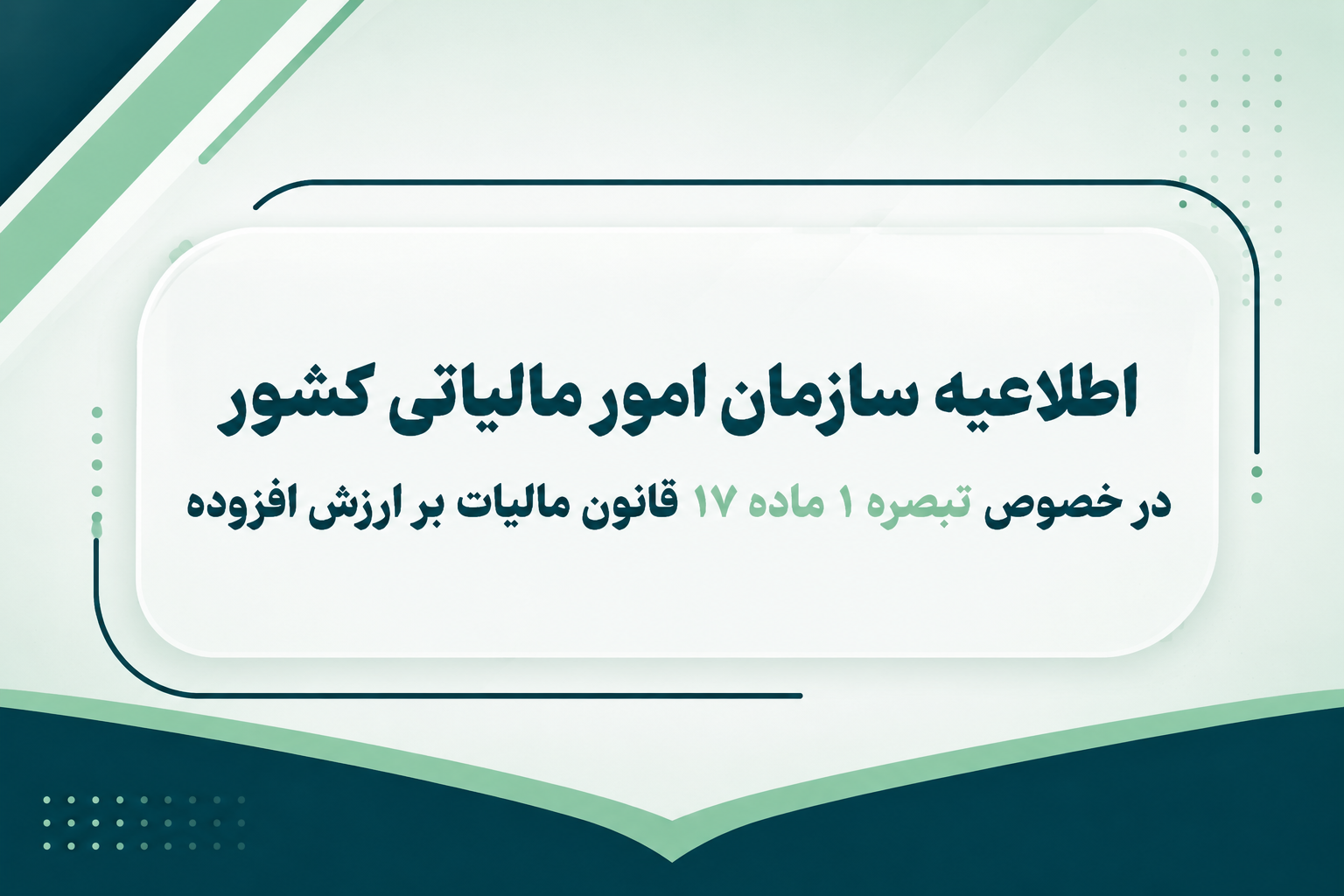 اطلاعیه سازمان امور مالیاتی کشور

در خصوص تبصره ۱ ماده ۱۷ قانون مالیات بر ارزش افزوده